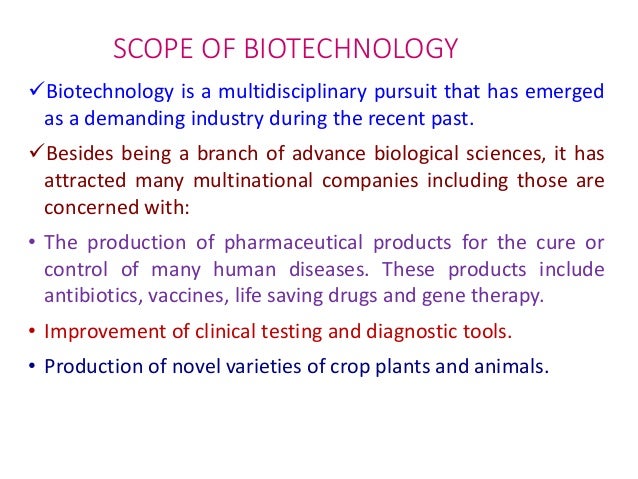 SCOPE OF BIOTECHNOLOGY

✓Biotechnology is a multidisciplinary pursuit that has emerged as a demanding industry during the recent past.

✓Besides being a branch of advance biological sciences, it has attracted many multinational companies including those are concerned with:

• The production of pharmaceutical products for the cure or control of many human diseases. These products include antibiotics, vaccines, life saving drugs and gene therapy.

• Improvement of clinical testing and diagnostic tools.

• Production of novel varieties of crop plants and animals.